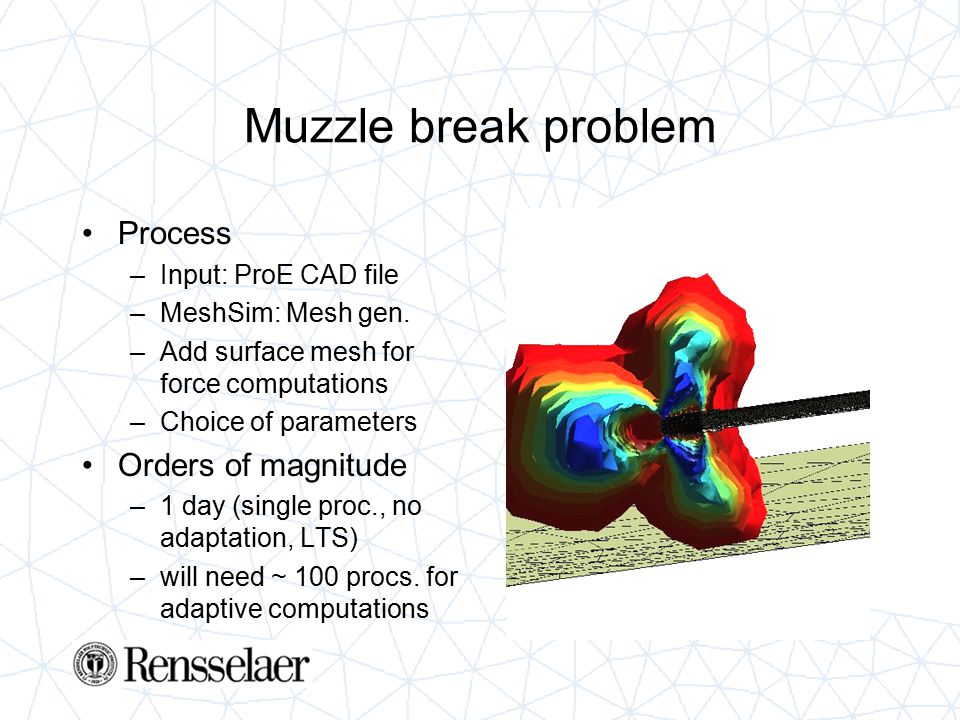 Muzzle break problem

• Process
– Input: ProE CAD file
– MeshSim: Mesh gen.
– Add surface mesh for force computations
– Choice of parameters
• Orders of magnitude
– 1 day (single proc., no adaptation, LTS)
– will need ~ 100 procs. for adaptive computations

Rensselaer